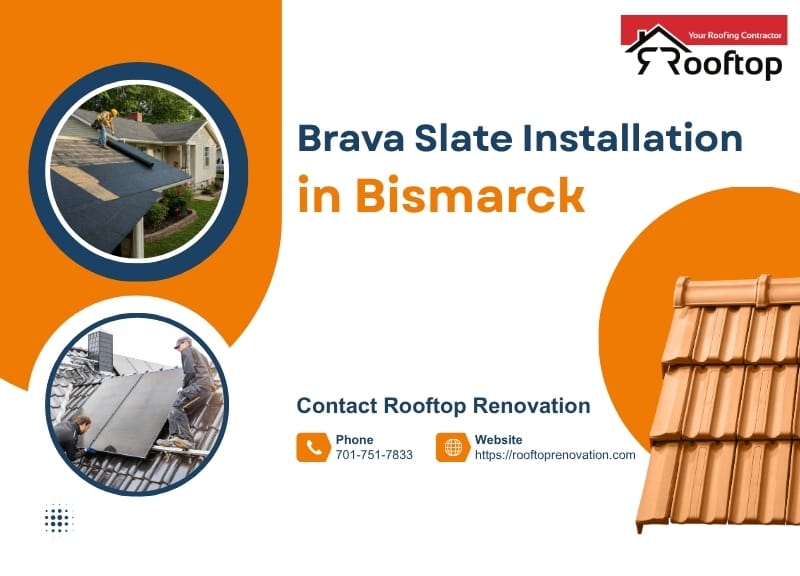 Your Roofing Contractor
Rooftop

Brava Slate Installation in Bismarck

Contact Rooftop Renovation

Phone
701-751-7833

Website
https://rooftoprenovation.com